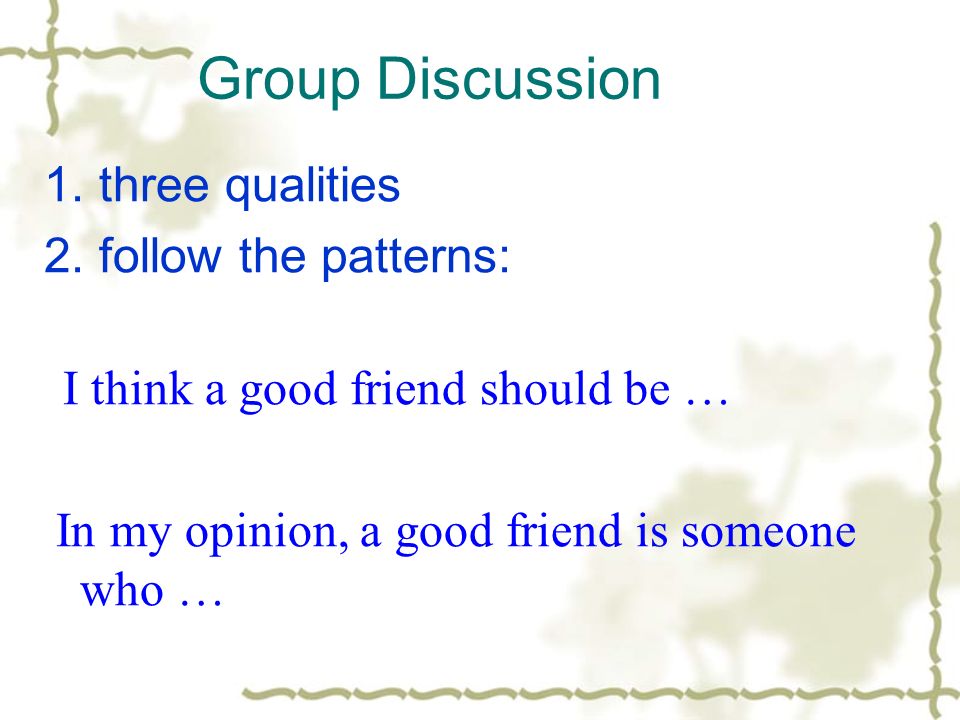 Group Discussion

1. three qualities
2. follow the patterns:

I think a good friend should be …

In my opinion, a good friend is someone who …